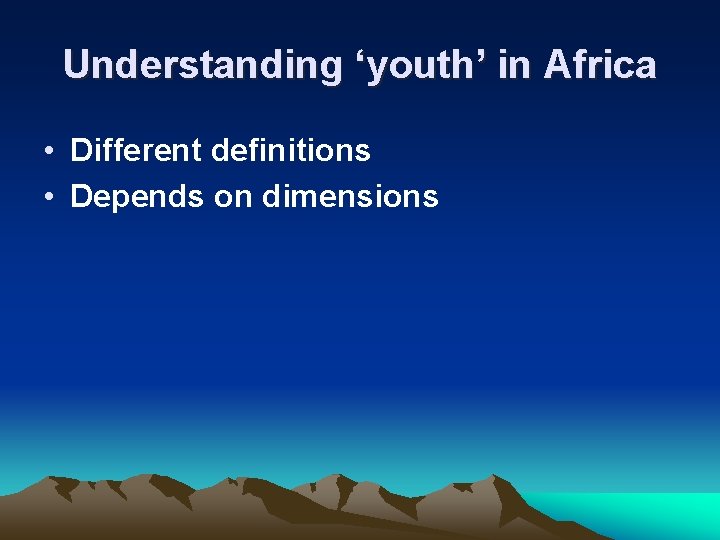 Understanding ‘youth’ in Africa

• Different definitions
• Depends on dimensions